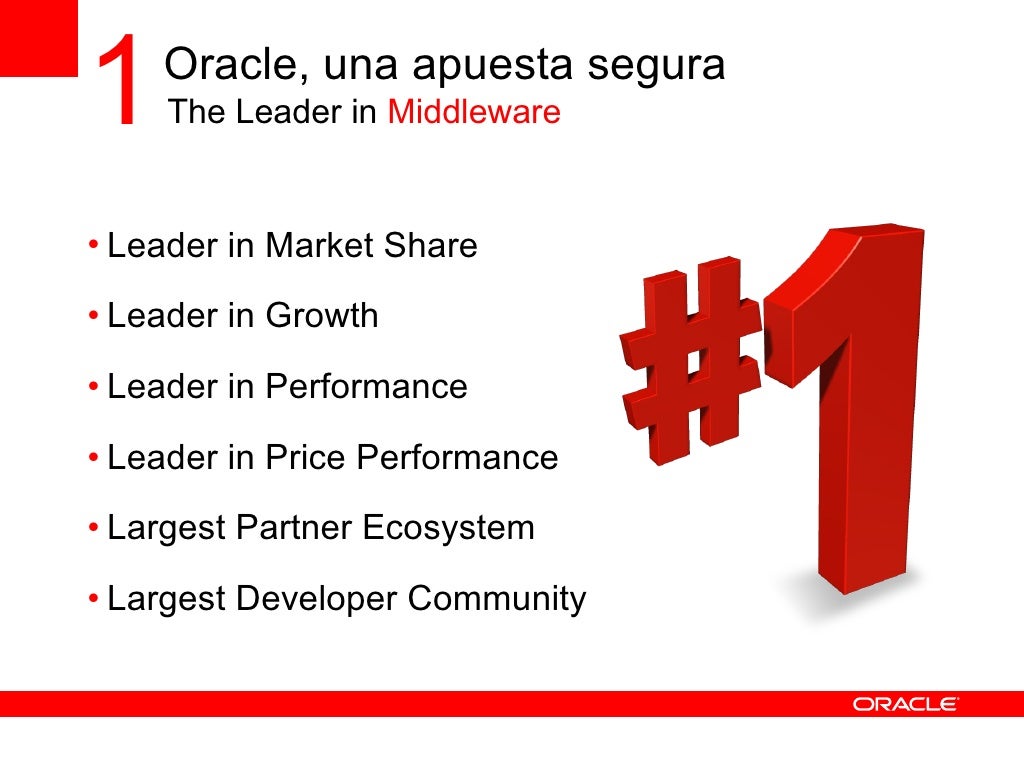 1 Oracle, una apuesta segura
The Leader in Middleware

• Leader in Market Share
• Leader in Growth
• Leader in Performance
• Leader in Price Performance
• Largest Partner Ecosystem
• Largest Developer Community

#1

ORACLE